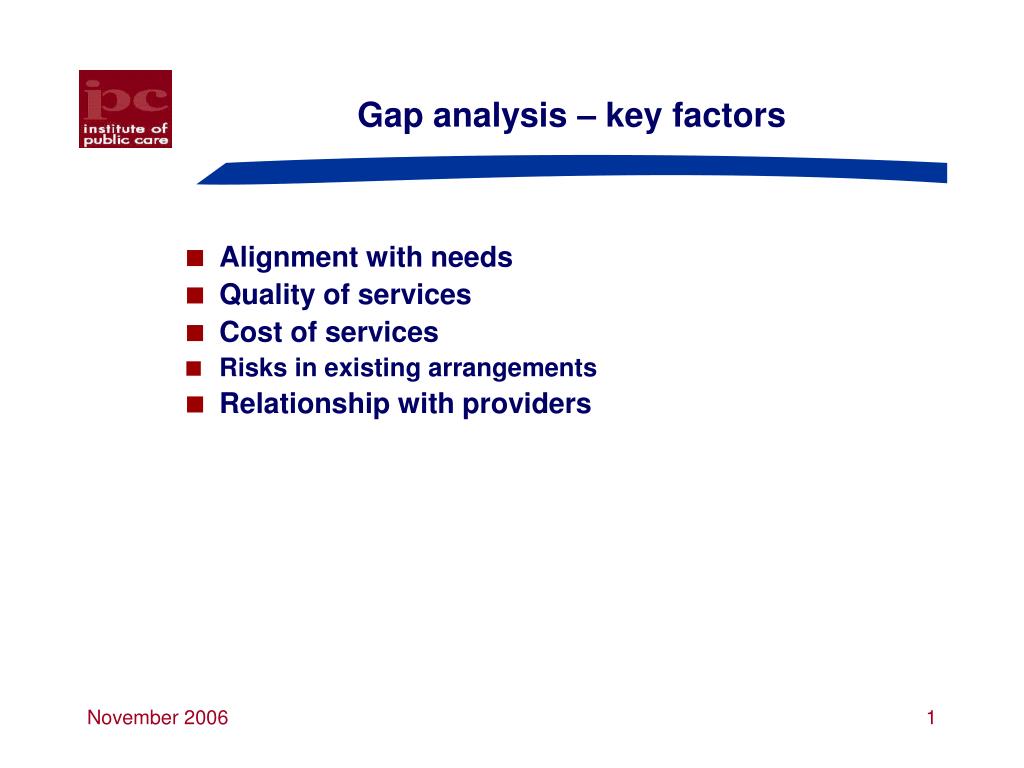 ipc
institute of
public care

Gap analysis – key factors

- Alignment with needs
- Quality of services
- Cost of services
- Risks in existing arrangements
- Relationship with providers

November 2006

1